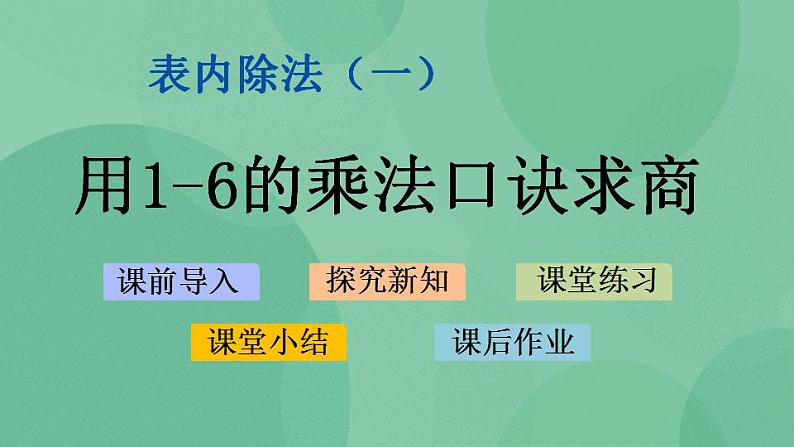 表内除法（一）

用1-6的乘法口诀求商

课前导入

探究新知

课堂练习

课堂小结

课后作业